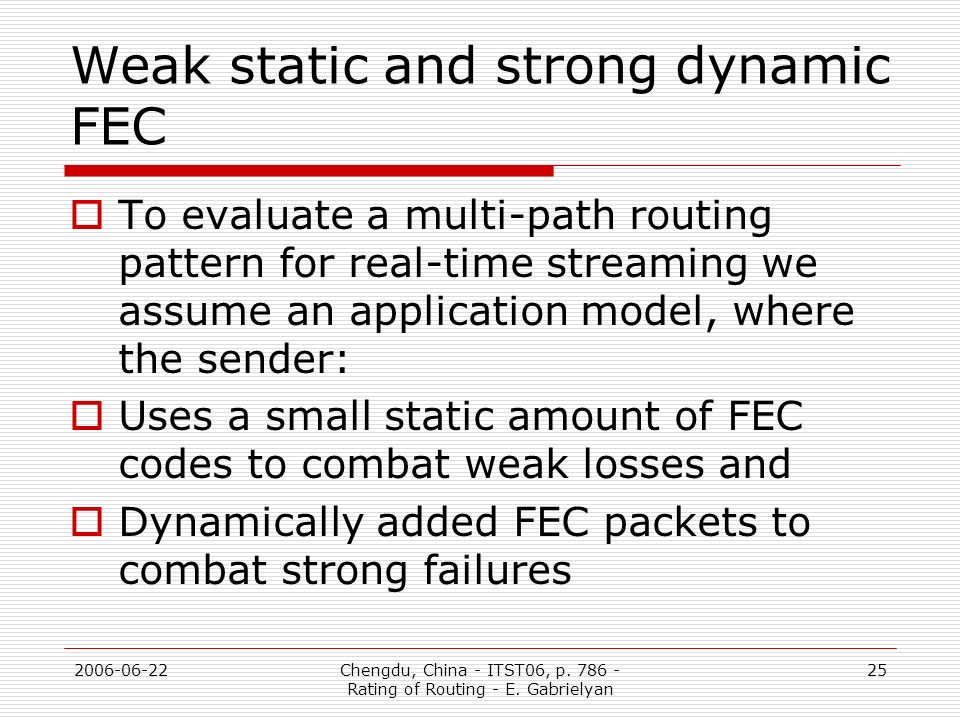 Weak static and strong dynamic FEC

To evaluate a multi-path routing pattern for real-time streaming we assume an application model, where the sender:

Uses a small static amount of FEC codes to combat weak losses and

Dynamically added FEC packets to combat strong failures

2006-06-22

Chengdu, China - ITST06, p. 786 - Rating of Routing - E. Gabrielyan

25